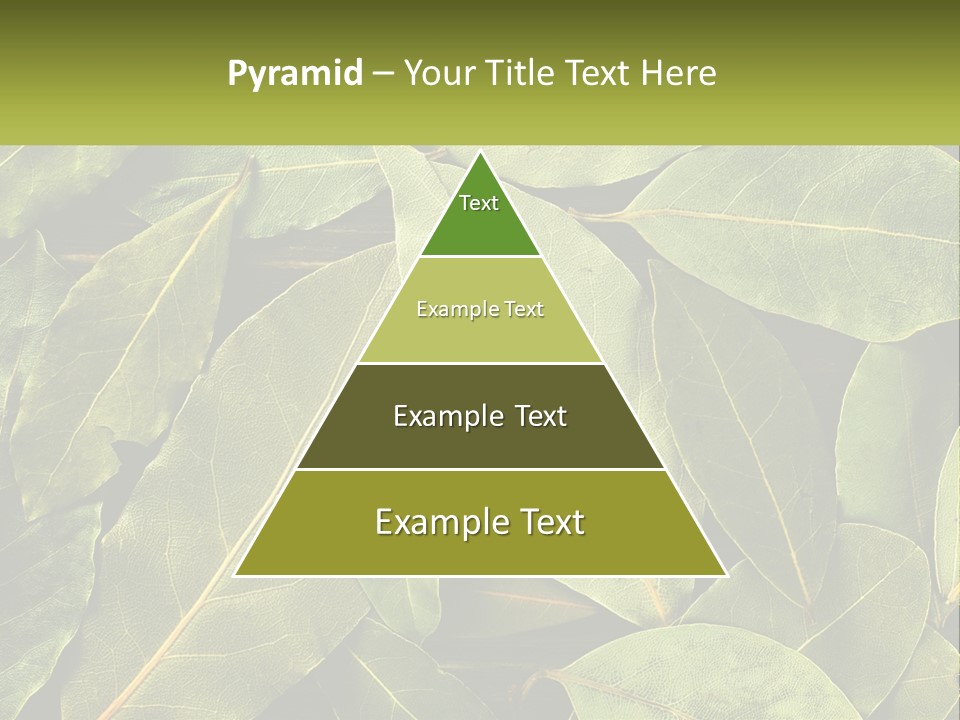 Pyramid – Your Title Text Here

Text

Example Text

Example Text

Example Text